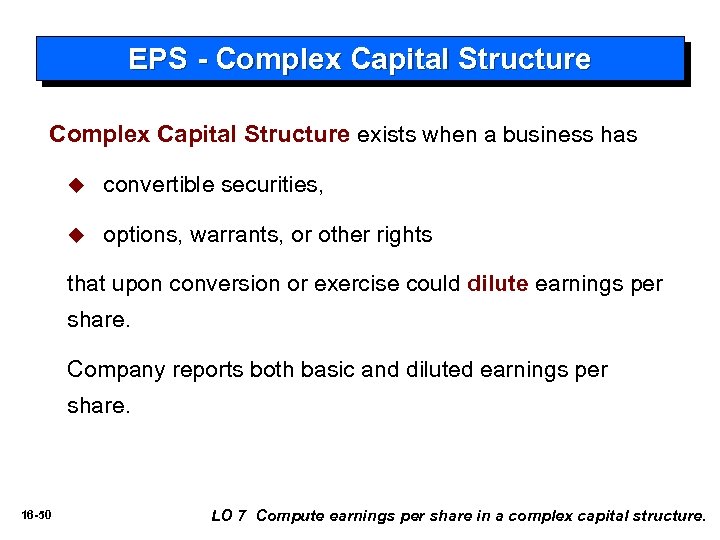 EPS - Complex Capital Structure

Complex Capital Structure exists when a business has

◆ convertible securities,

◆ options, warrants, or other rights

that upon conversion or exercise could dilute earnings per share.

Company reports both basic and diluted earnings per share.

16-50

LO 7 Compute earnings per share in a complex capital structure.